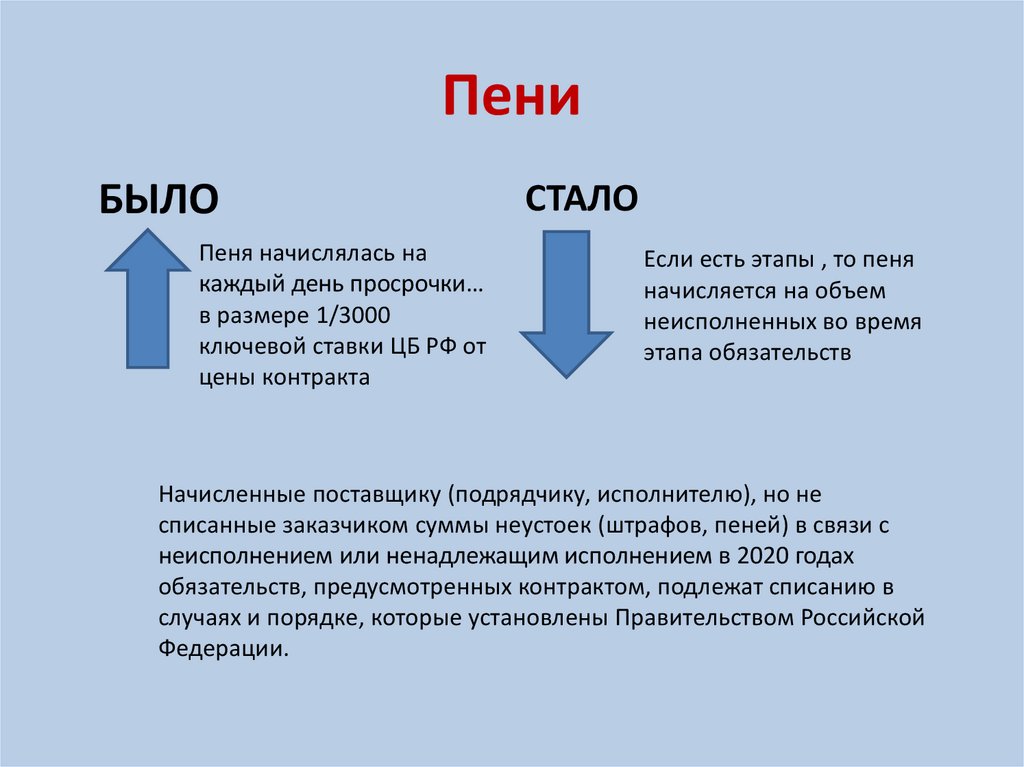 Пени

БЫЛО

Пеня начислялась на каждый день просрочки… в размере 1/3000 ключевой ставки ЦБ РФ от цены контракта

СТАЛО

Если есть этапы , то пеня начисляется на объем неисполненных во время этапа обязательств

Начисленные поставщику (подрядчику, исполнителю), но не списанные заказчиком суммы неустоек (штрафов, пеней) в связи с неисполнением или ненадлежащим исполнением в 2020 годах обязательств, предусмотренных контрактом, подлежат списанию в случаях и порядке, которые установлены Правительством Российской Федерации.